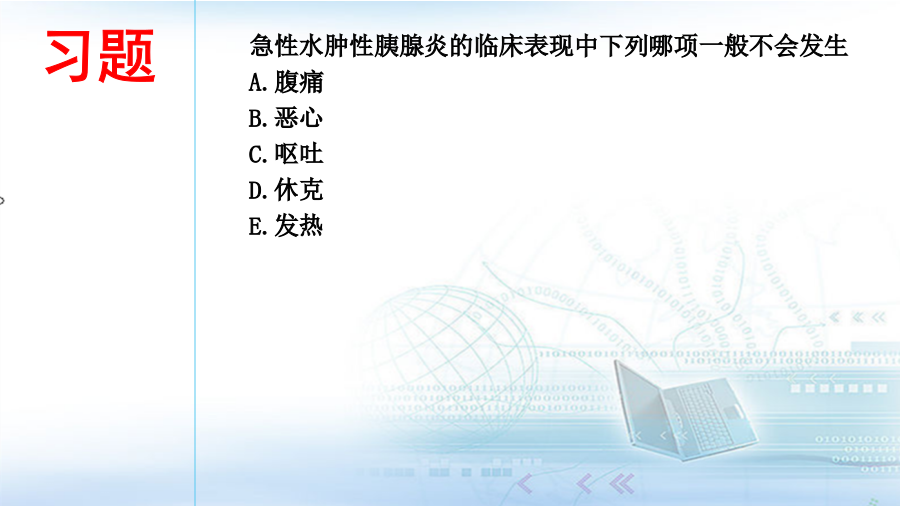 习题

急性水肿性胰腺炎的临床表现中下列哪项一般不会发生
A.腹痛
B.恶心
C.呕吐
D.休克
E.发热